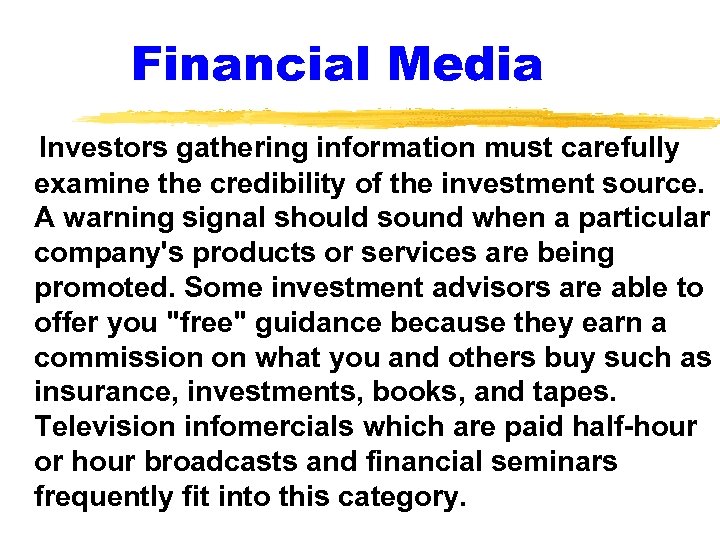 Financial Media

Investors gathering information must carefully examine the credibility of the investment source. A warning signal should sound when a particular company's products or services are being promoted. Some investment advisors are able to offer you "free" guidance because they earn a commission on what you and others buy such as insurance, investments, books, and tapes. Television infomercials which are paid half-hour or hour broadcasts and financial seminars frequently fit into this category.